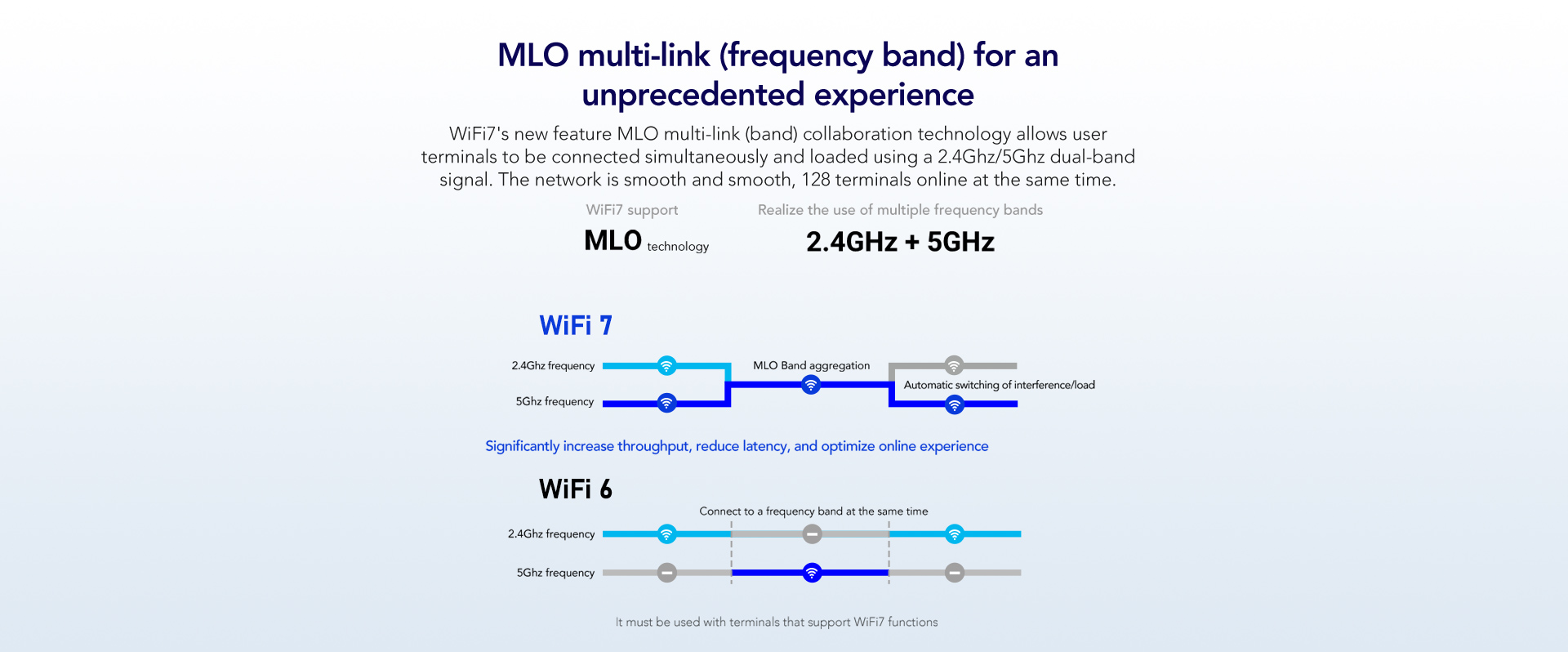 MLO multi-link (frequency band) for an unprecedented experience

WiFi7's new feature MLO multi-link (band) collaboration technology allows user terminals to be connected simultaneously and loaded using a 2.4Ghz/5Ghz dual-band signal. The network is smooth and smooth, 128 terminals online at the same time.

WiFi7 support
MLO technology

Realize the use of multiple frequency bands
2.4GHz + 5GHz

WiFi 7

2.4Ghz frequency
5Ghz frequency
MLO Band aggregation
Automatic switching of interference/load

Significantly increase throughput, reduce latency, and optimize online experience

WiFi 6

Connect to a frequency band at the same time
2.4Ghz frequency
5Ghz frequency

It must be used with terminals that support WiFi7 functions